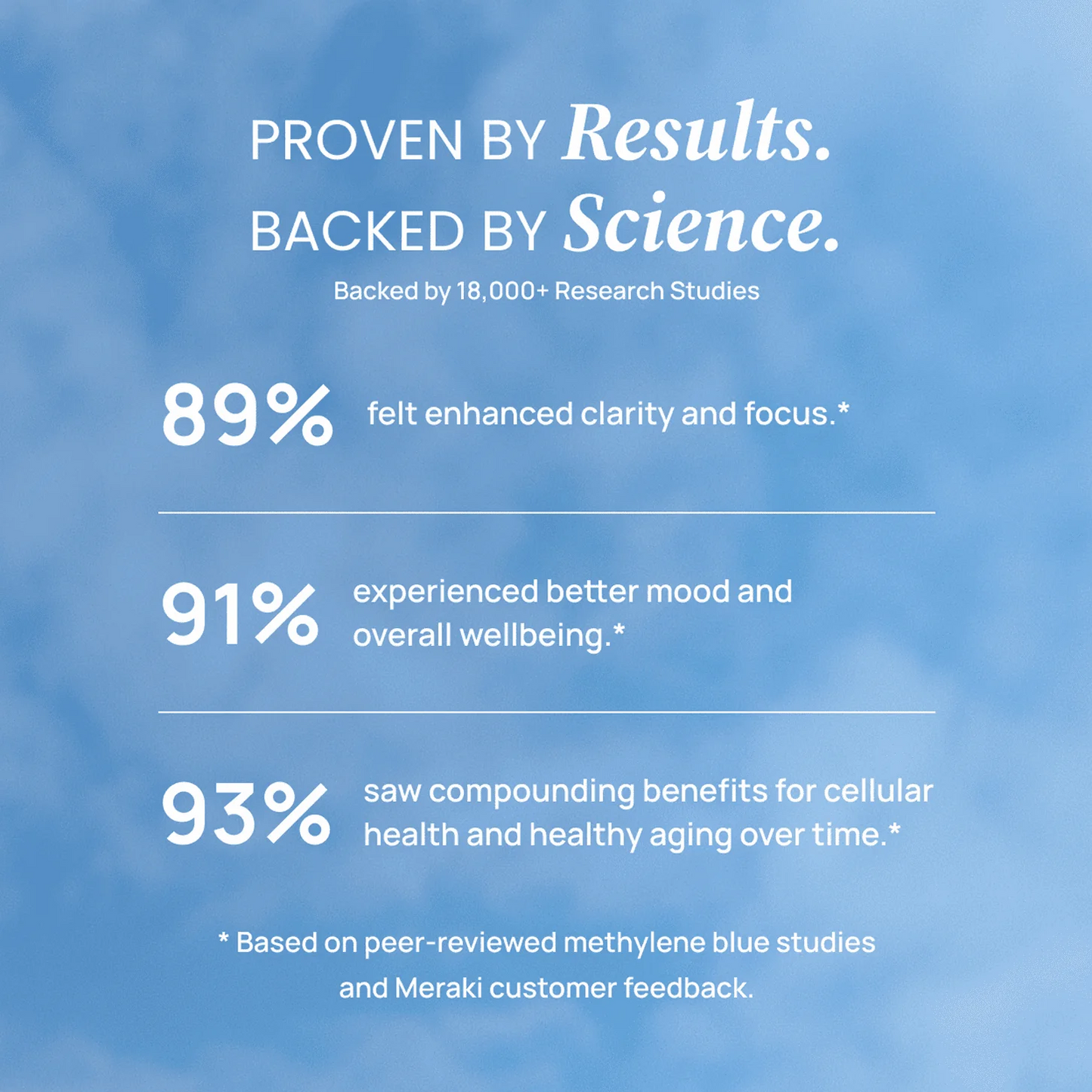 PROVEN BY Results.
BACKED BY Science.

Backed by 18,000+ Research Studies

89% felt enhanced clarity and focus.*

91% experienced better mood and overall wellbeing.*

93% saw compounding benefits for cellular health and healthy aging over time.*

* Based on peer-reviewed methylene blue studies and Meraki customer feedback.